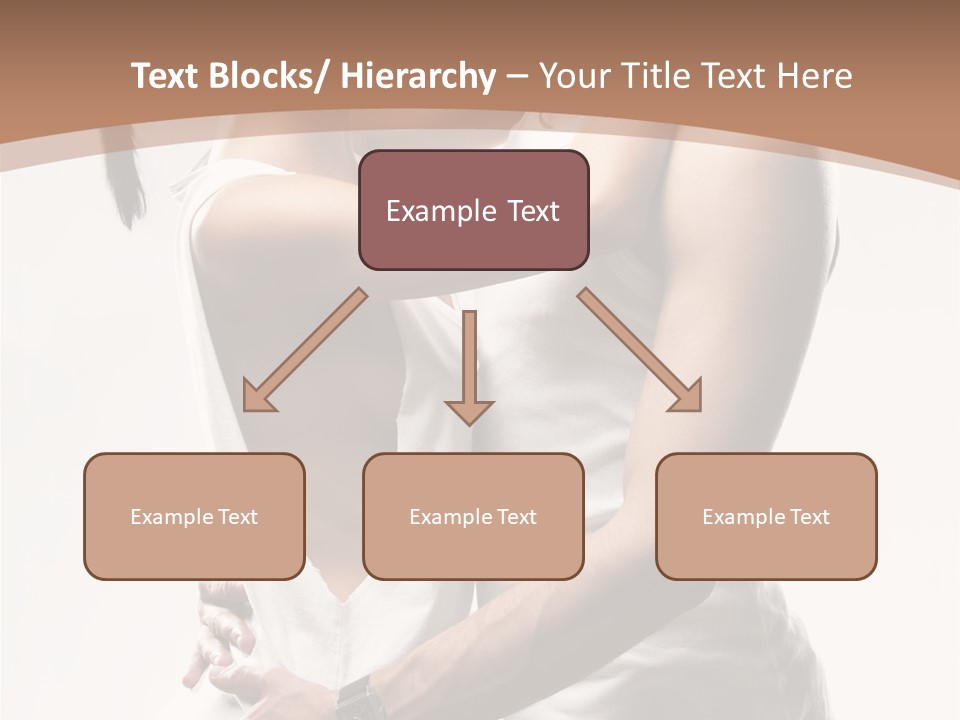 Text Blocks/ Hierarchy – Your Title Text Here

Example Text

Example Text

Example Text

Example Text